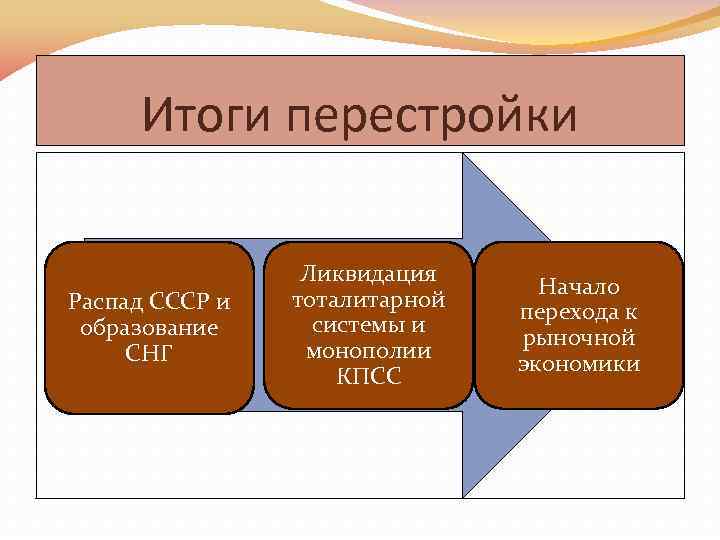 Итоги перестройки

Распад СССР и образование СНГ

Ликвидация тоталитарной системы и монополии КПСС

Начало перехода к рыночной экономики